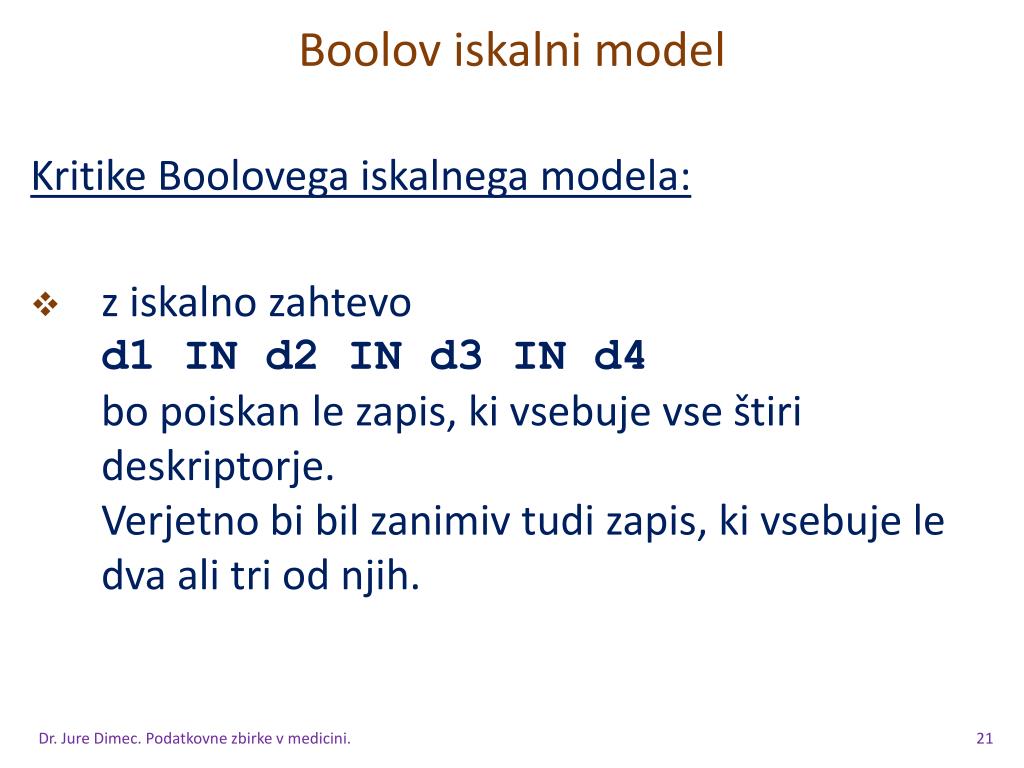 Boolov iskalni model

Kritike Boolovega iskalnega modela:

❖ z iskalno zahtevo
d1 IN d2 IN d3 IN d4
bo poiskan le zapis, ki vsebuje vse štiri deskriptorje.
Verjetno bi bil zanimiv tudi zapis, ki vsebuje le dva ali tri od njih.

Dr. Jure Dimec. Podatkovne zbirke v medicini.

21